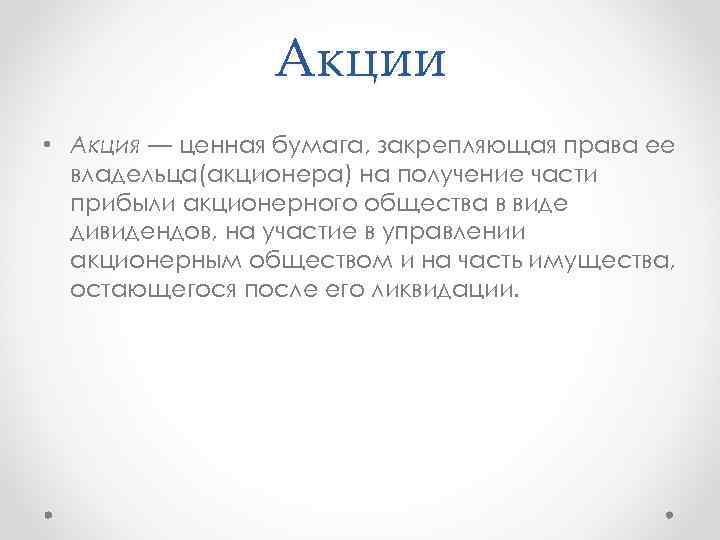 Акции

• Акция — ценная бумага, закрепляющая права ее владельца(акционера) на получение части прибыли акционерного общества в виде дивидендов, на участие в управлении акционерным обществом и на часть имущества, остающегося после его ликвидации.